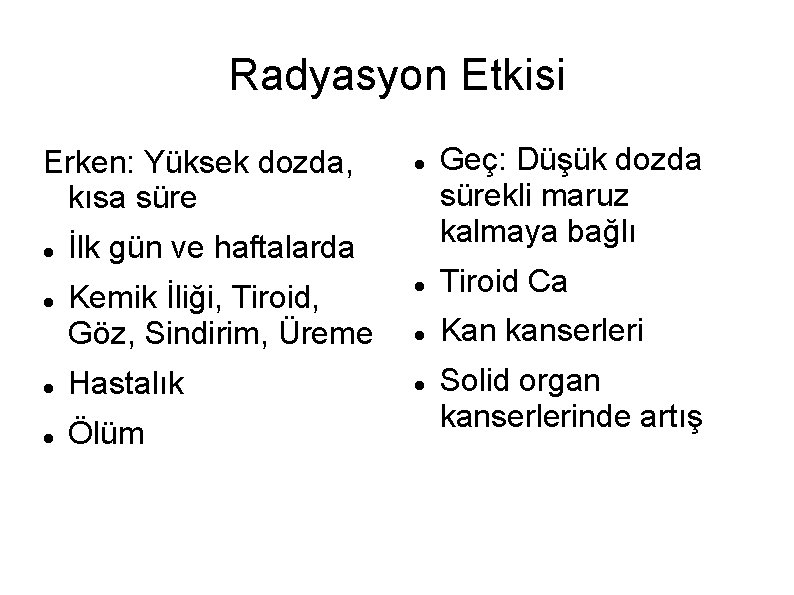 Radyasyon Etkisi

Erken: Yüksek dozda, kısa süre

- İlk gün ve haftalarda
- Kemik İliği, Tiroid, Göz, Sindirim, Üreme
- Hastalık
- Ölüm

- Geç: Düşük dozda sürekli maruz kalmaya bağlı
- Tiroid Ca
- Kan kanserleri
- Solid organ kanserlerinde artış